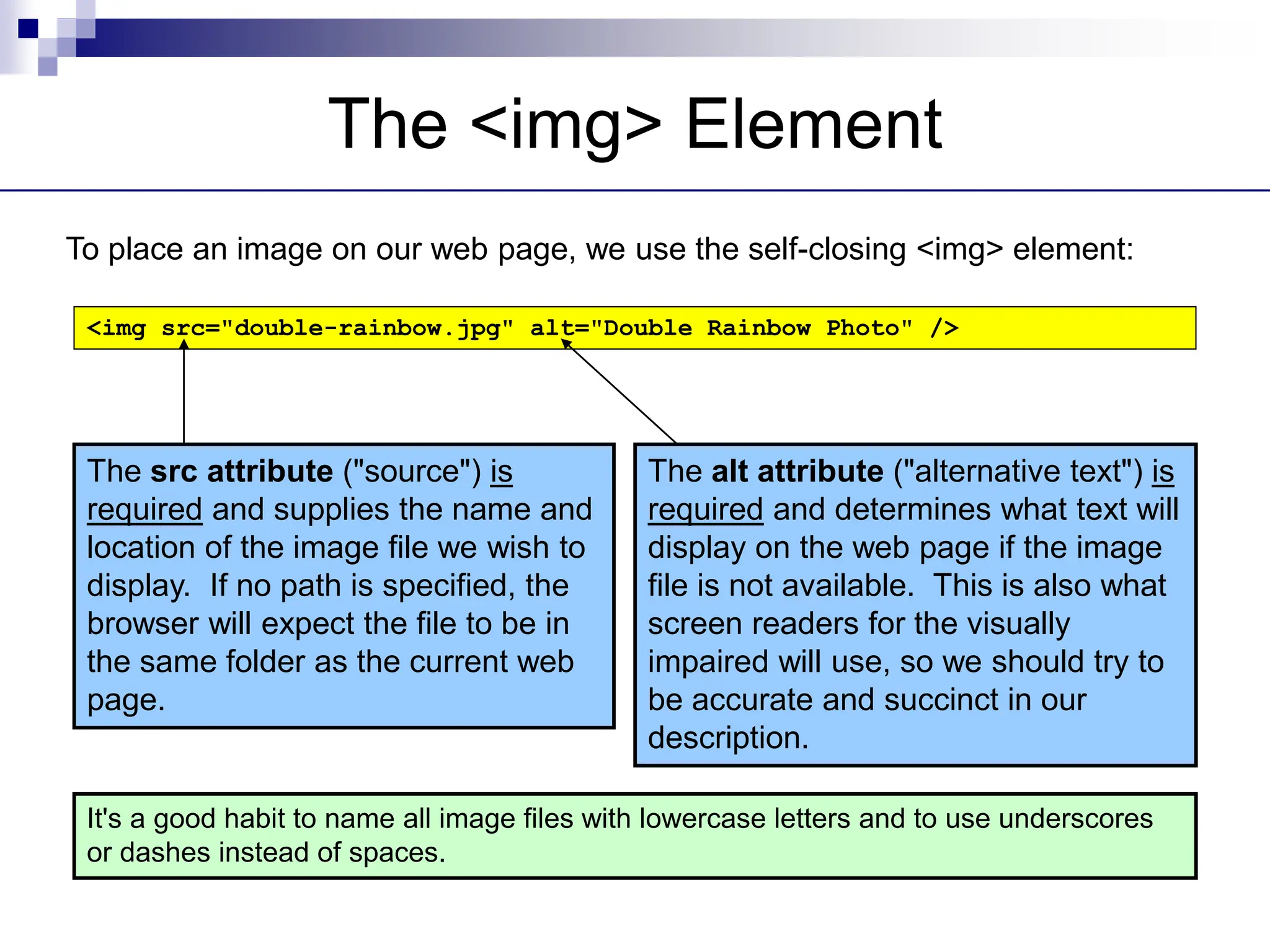 The <img> Element

To place an image on our web page, we use the self-closing <img> element:

<img src="double-rainbow.jpg" alt="Double Rainbow Photo" />

The src attribute ("source") is required and supplies the name and location of the image file we wish to display. If no path is specified, the browser will expect the file to be in the same folder as the current web page.

The alt attribute ("alternative text") is required and determines what text will display on the web page if the image file is not available. This is also what screen readers for the visually impaired will use, so we should try to be accurate and succinct in our description.

It's a good habit to name all image files with lowercase letters and to use underscores or dashes instead of spaces.